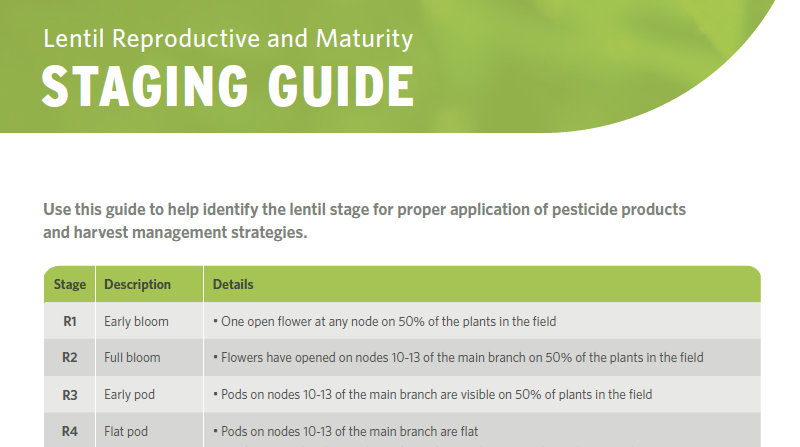 Lentil Reproductive and Maturity
STAGING GUIDE

Use this guide to help identify the lentil stage for proper application of pesticide products and harvest management strategies.

| Stage | Description | Details |
|---|---|---|
| R1 | Early bloom | • One open flower at any node on 50% of the plants in the field |
| R2 | Full bloom | • Flowers have opened on nodes 10-13 of the main branch on 50% of the plants in the field |
| R3 | Early pod | • Pods on nodes 10-13 of the main branch are visible on 50% of plants in the field |
| R4 | Flat pod | • Pods on nodes 10-13 of the main branch are flat |